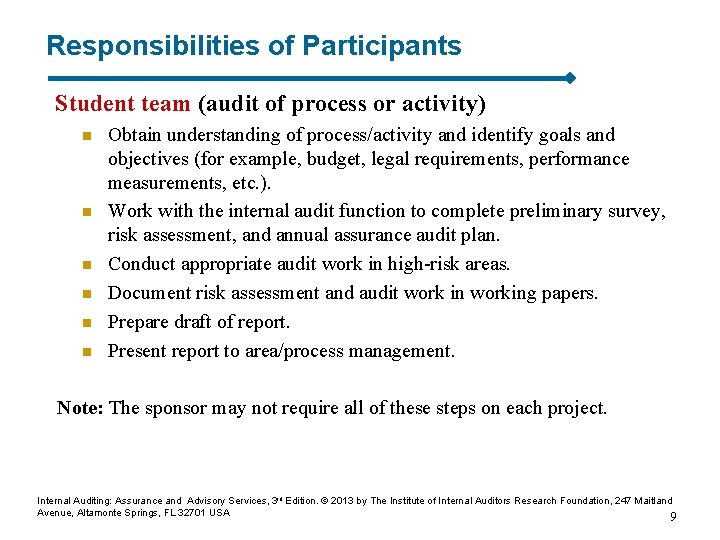 Responsibilities of Participants

Student team (audit of process or activity)

- Obtain understanding of process/activity and identify goals and objectives (for example, budget, legal requirements, performance measurements, etc.).
- Work with the internal audit function to complete preliminary survey, risk assessment, and annual assurance audit plan.
- Conduct appropriate audit work in high-risk areas.
- Document risk assessment and audit work in working papers.
- Prepare draft of report.
- Present report to area/process management.

Note: The sponsor may not require all of these steps on each project.

Internal Auditing: Assurance and Advisory Services, 3rd Edition. © 2013 by The Institute of Internal Auditors Research Foundation, 247 Maitland Avenue, Altamonte Springs, FL 32701 USA

9